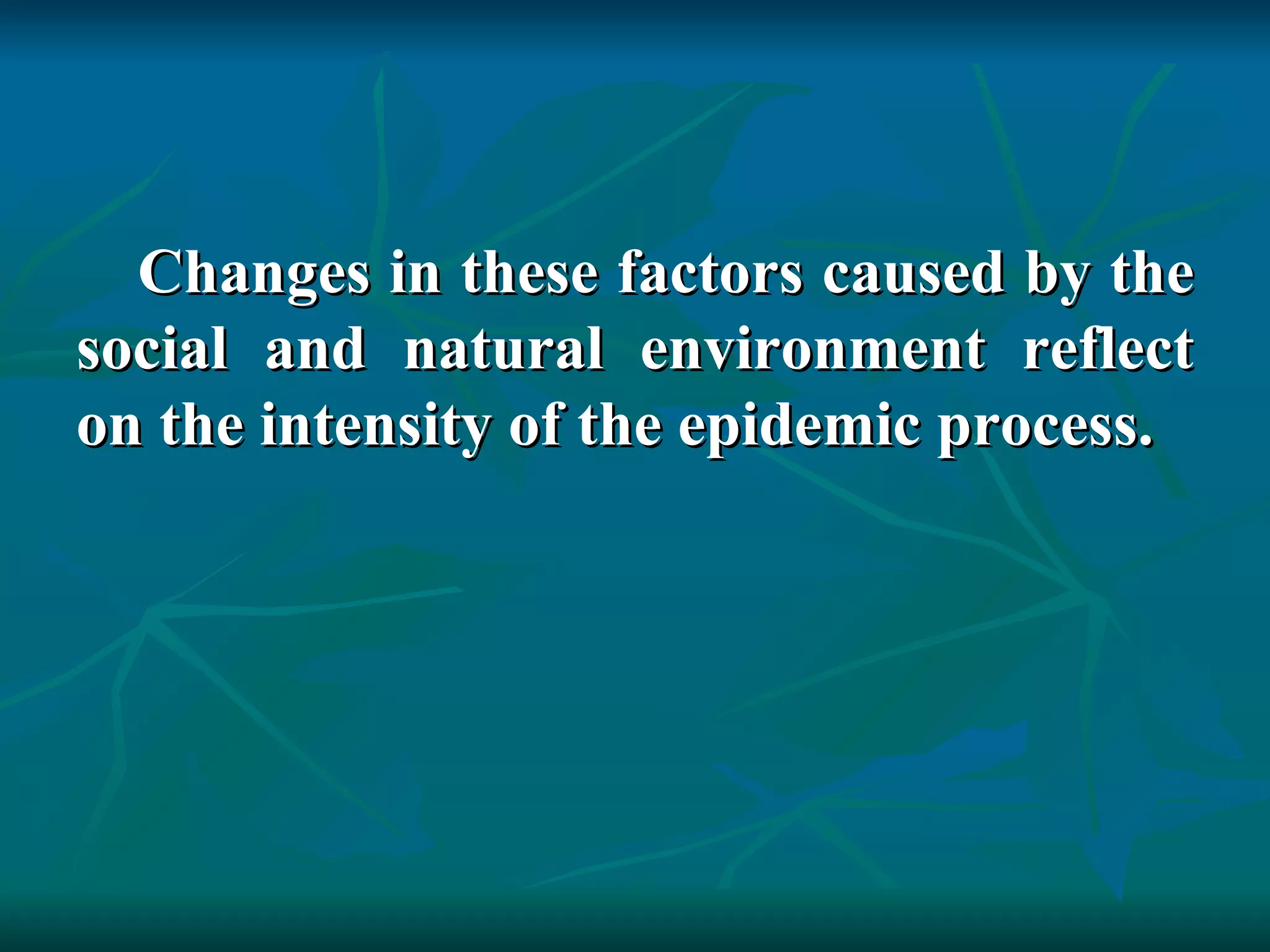 Changes in these factors caused by the social and natural environment reflect on the intensity of the epidemic process.